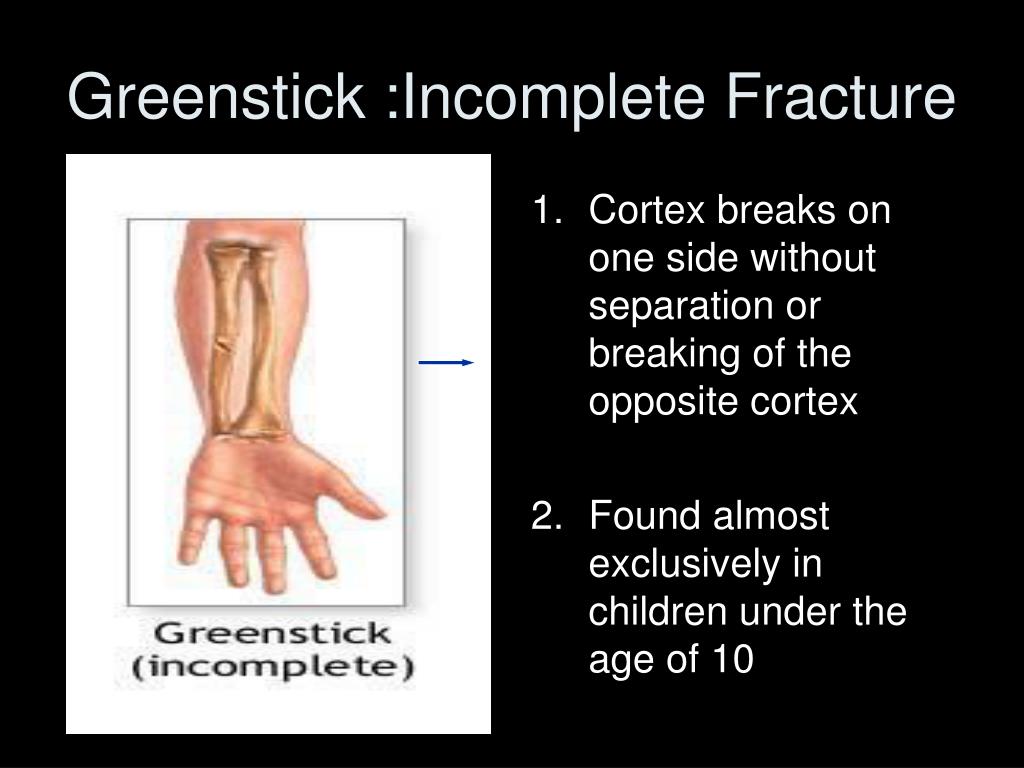 Greenstick :Incomplete Fracture

Greenstick (incomplete)

1. Cortex breaks on one side without separation or breaking of the opposite cortex

2. Found almost exclusively in children under the age of 10